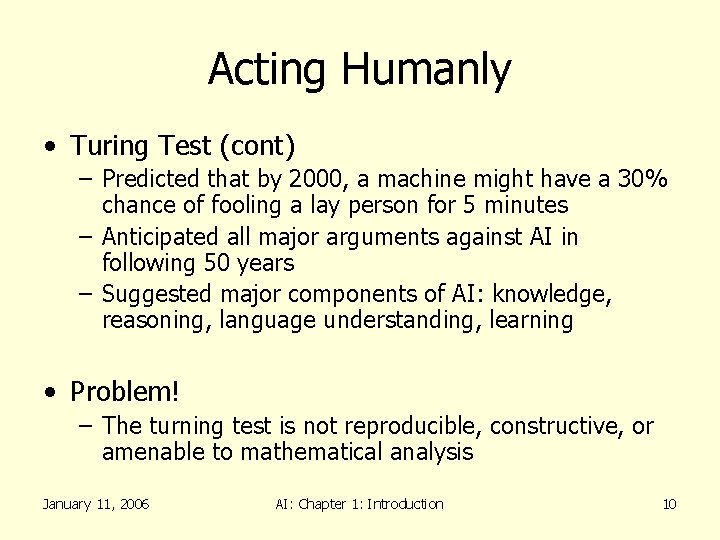 Acting Humanly

• Turing Test (cont)
  – Predicted that by 2000, a machine might have a 30% chance of fooling a lay person for 5 minutes
  – Anticipated all major arguments against AI in following 50 years
  – Suggested major components of AI: knowledge, reasoning, language understanding, learning

• Problem!
  – The turning test is not reproducible, constructive, or amenable to mathematical analysis

January 11, 2006 AI: Chapter 1: Introduction 10